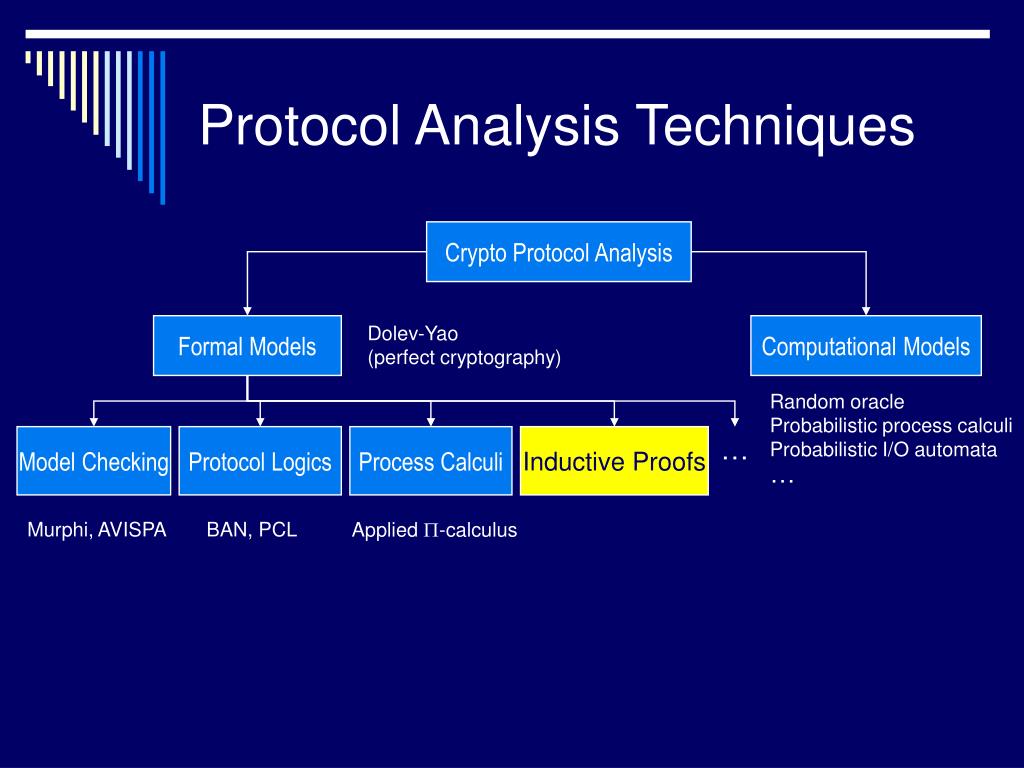 Protocol Analysis Techniques

Crypto Protocol Analysis

Formal Models

Dolev-Yao
(perfect cryptography)

Computational Models

Random oracle
Probabilistic process calculi
Probabilistic I/O automata
…

Model Checking

Protocol Logics

Process Calculi

Inductive Proofs

…

Murphi, AVISPA

BAN, PCL

Applied $\Pi$-calculus